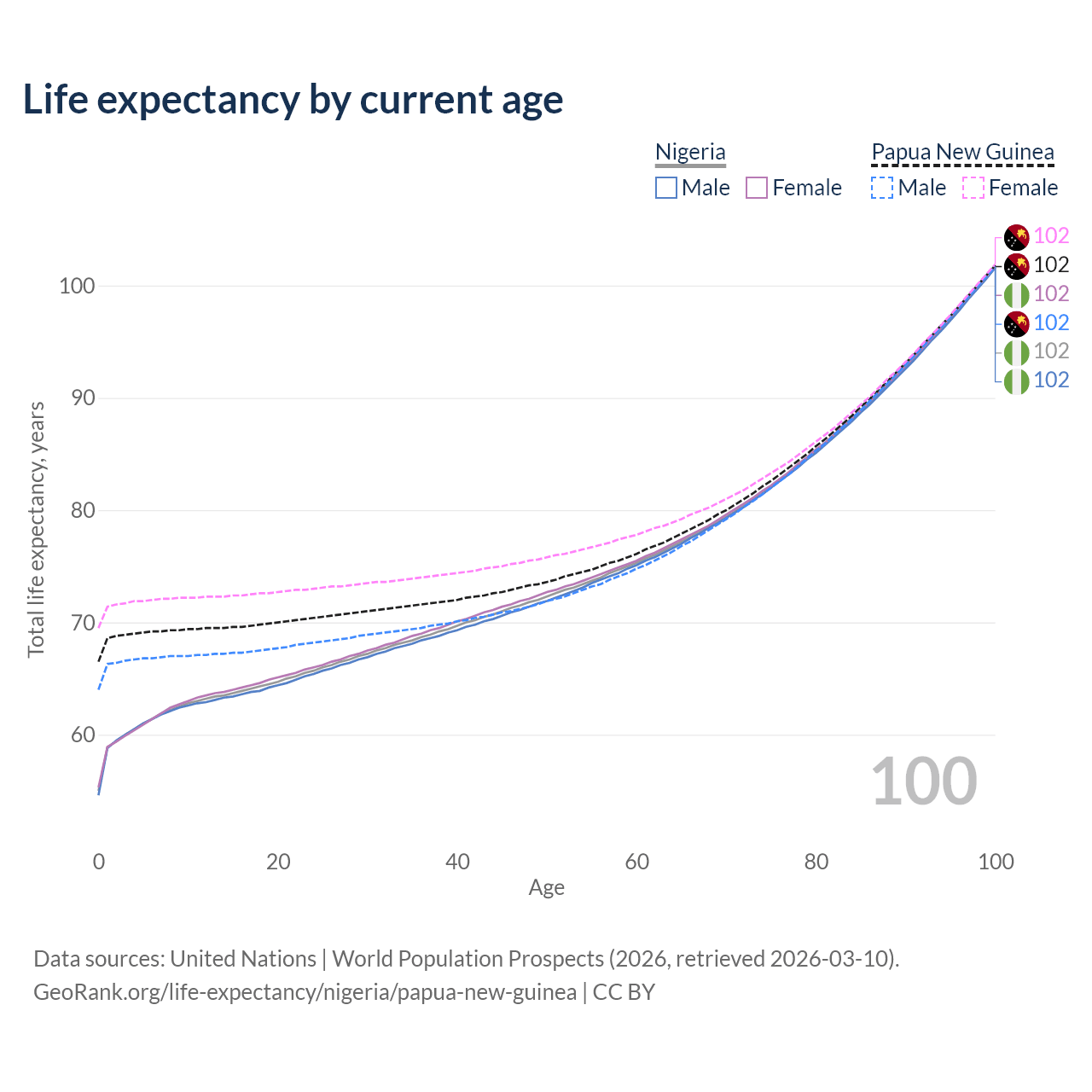 Life expectancy by current age

Nigeria
Male Female

Papua New Guinea
Male Female

102
102
102
102
102
102

100
90
80
70
60

Total life expectancy, years

100

0 20 40 60 80 100
Age

Data sources: United Nations | World Population Prospects (2026, retrieved 2026-03-10).
GeoRank.org/life-expectancy/nigeria/papua-new-guinea | CC BY